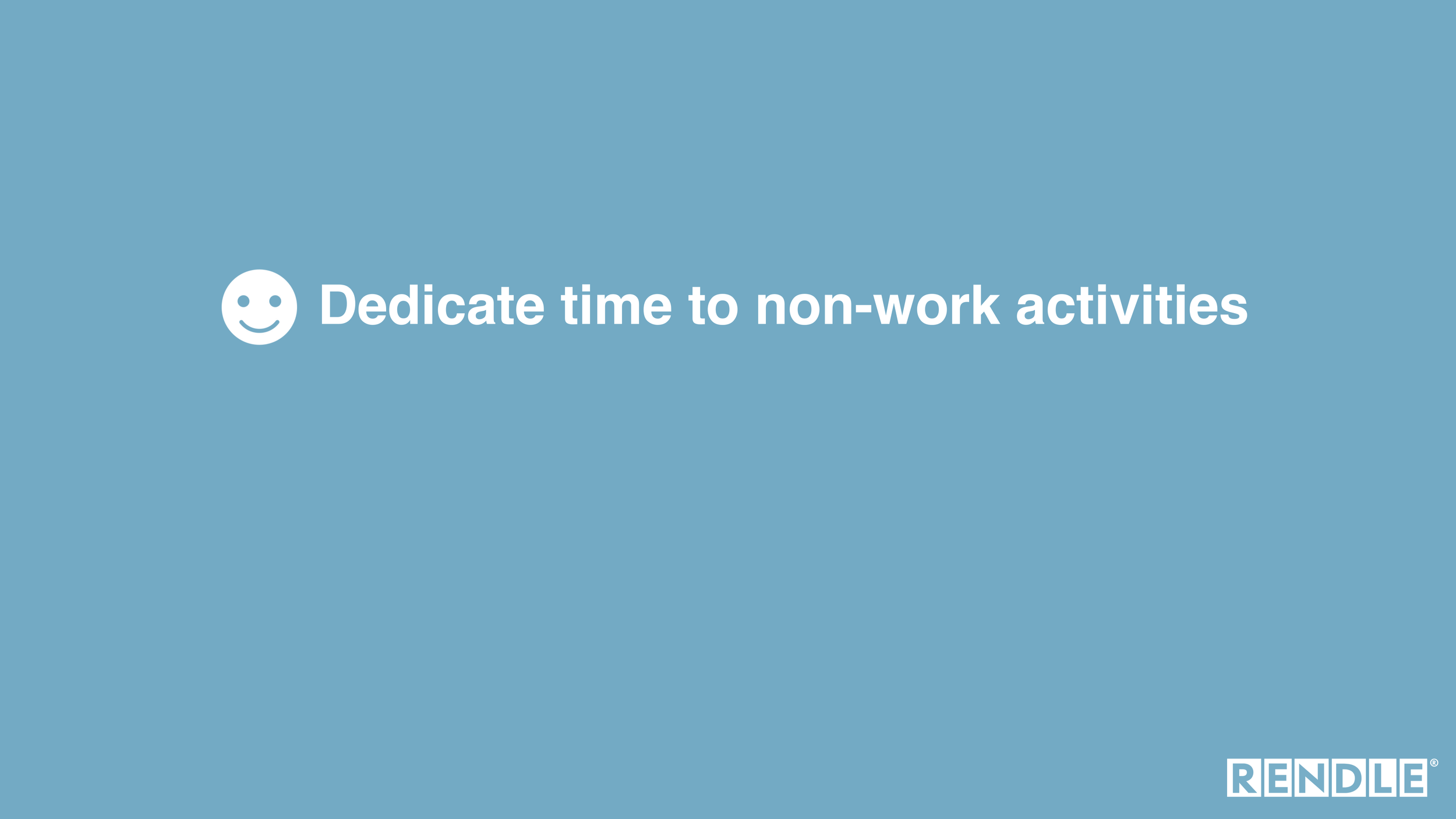 Dedicate time to non-work activities

RENDLE®